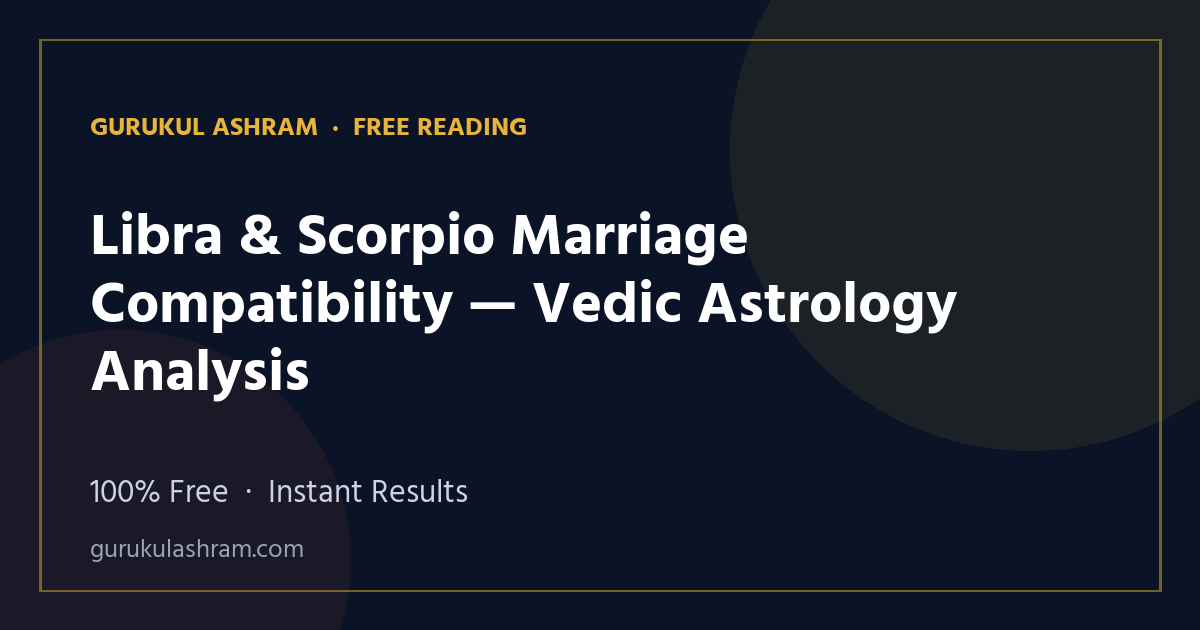 GURUKUL ASHRAM · FREE READING

Libra & Scorpio Marriage Compatibility — Vedic Astrology Analysis

100% Free · Instant Results

gurukulashram.com